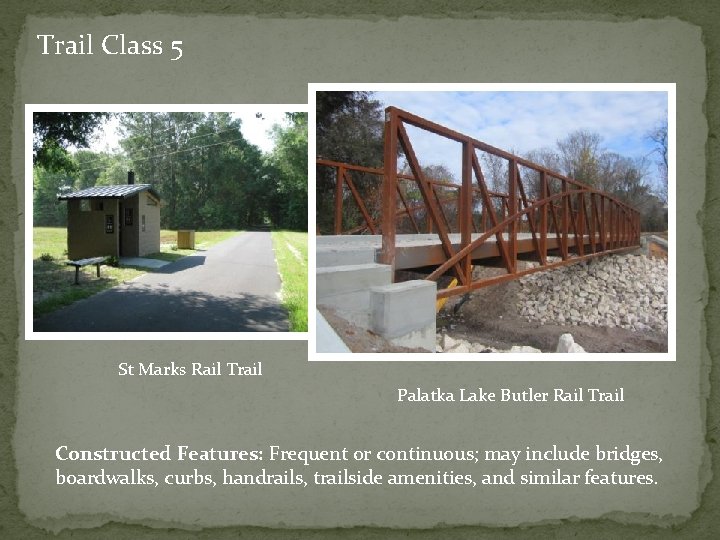 Trail Class 5

St Marks Rail Trail

Palatka Lake Butler Rail Trail

Constructed Features: Frequent or continuous; may include bridges, boardwalks, curbs, handrails, trailside amenities, and similar features.